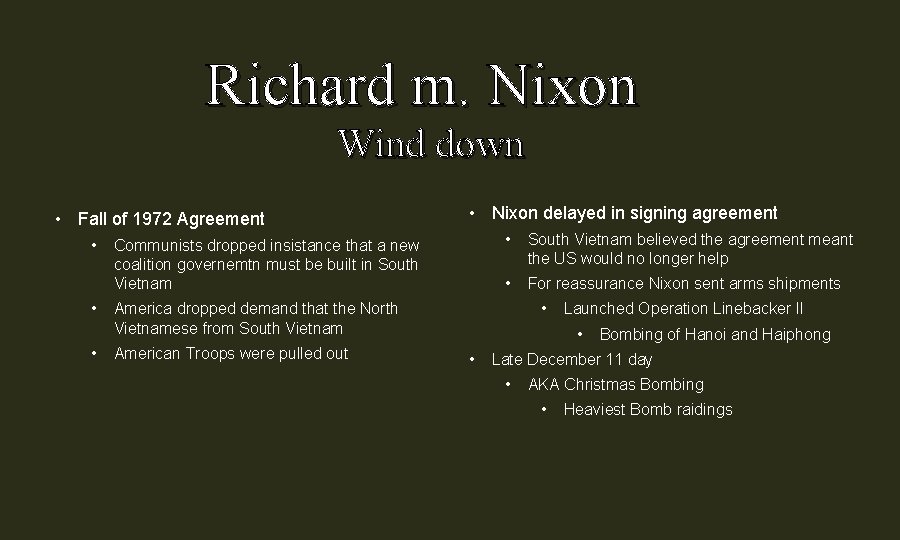 Richard m. Nixon
Wind down

• Fall of 1972 Agreement
  • Communists dropped insistance that a new coalition governemtn must be built in South Vietnam
  • America dropped demand that the North Vietnamese from South Vietnam
  • American Troops were pulled out

• Nixon delayed in signing agreement
  • South Vietnam believed the agreement meant the US would no longer help
  • For reassurance Nixon sent arms shipments
    • Launched Operation Linebacker II
      • Bombing of Hanoi and Haiphong
• Late December 11 day
  • AKA Christmas Bombing
    • Heaviest Bomb raidings